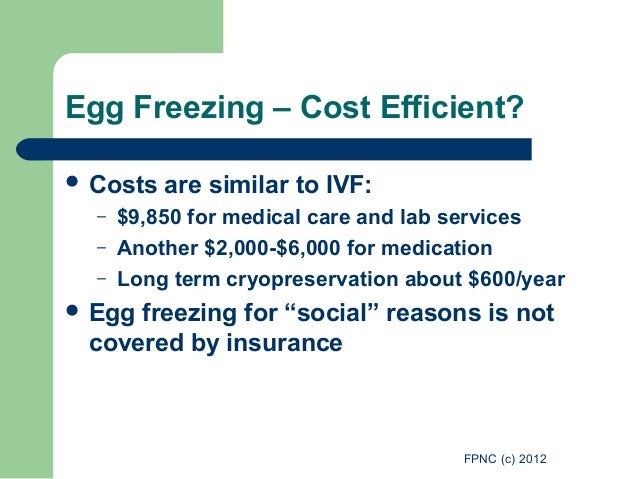 Egg Freezing – Cost Efficient?

• Costs are similar to IVF:
  – \$9,850 for medical care and lab services
  – Another \$2,000-\$6,000 for medication
  – Long term cryopreservation about \$600/year
• Egg freezing for “social” reasons is not covered by insurance

FPNC (c) 2012